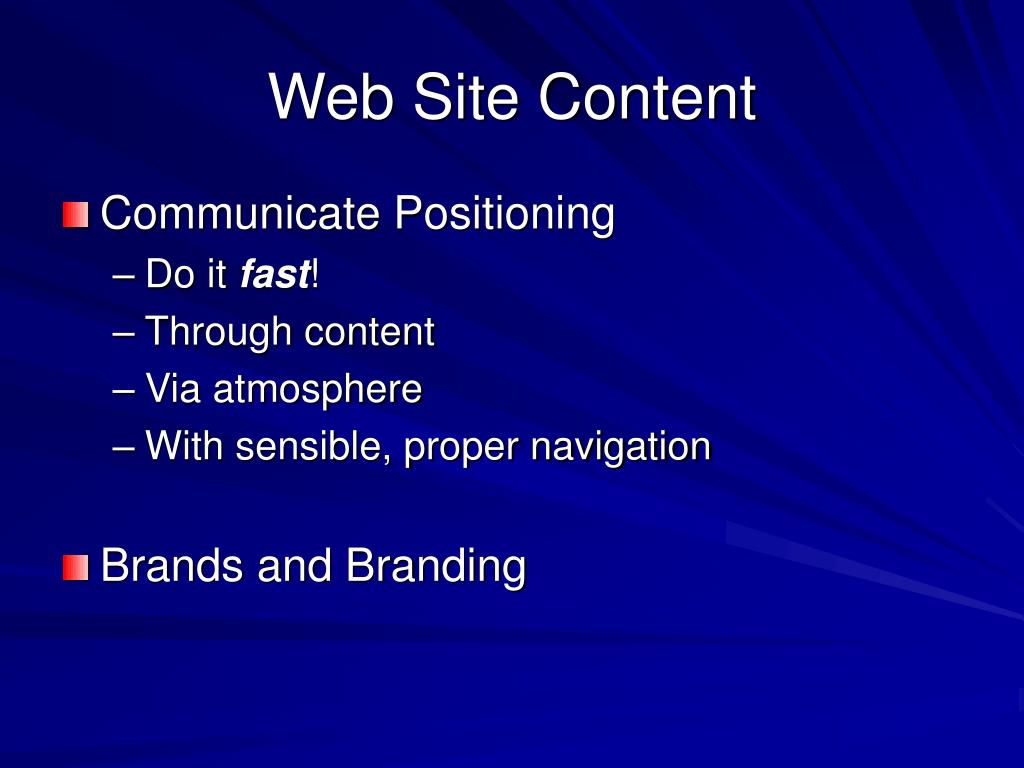 Web Site Content

Communicate Positioning
– Do it fast!
– Through content
– Via atmosphere
– With sensible, proper navigation

Brands and Branding